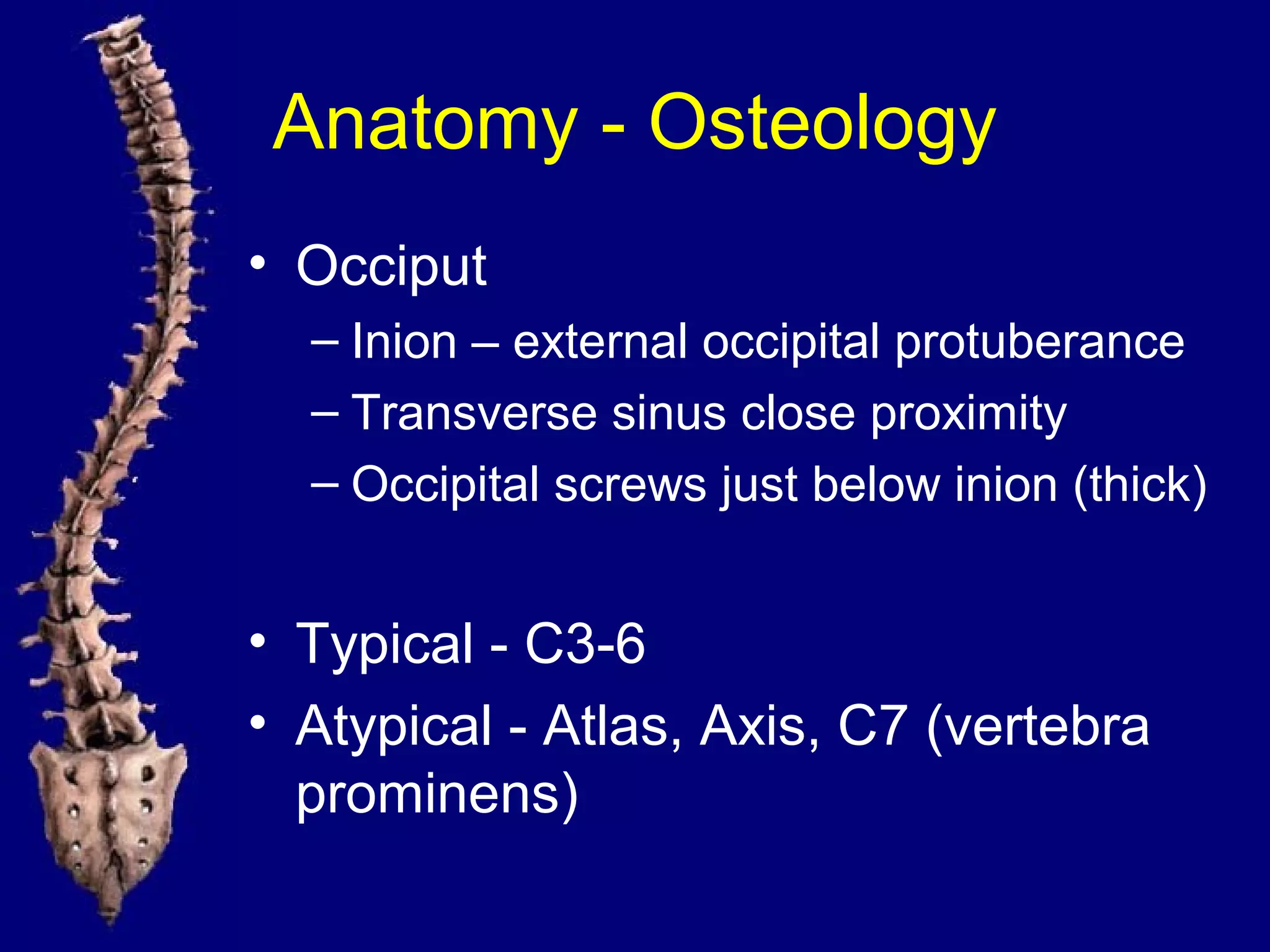 Anatomy - Osteology

• Occiput
– Inion – external occipital protuberance
– Transverse sinus close proximity
– Occipital screws just below inion (thick)

• Typical - C3-6
• Atypical - Atlas, Axis, C7 (vertebra prominens)